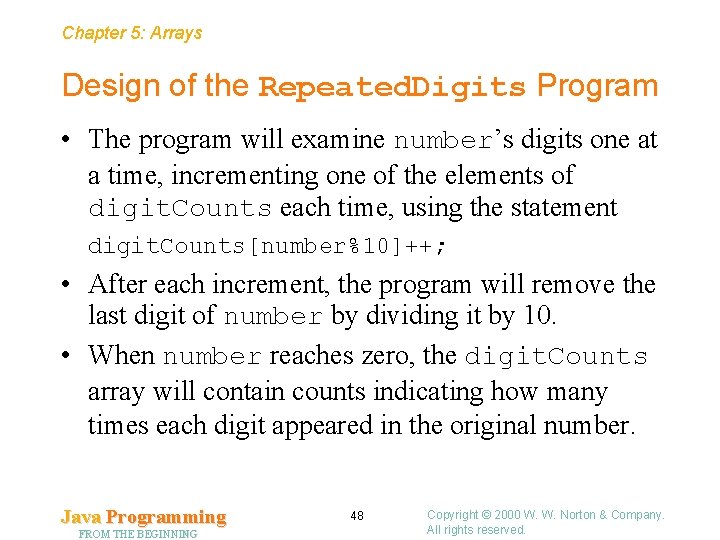 Chapter 5: Arrays

Design of the RepeatedDigits Program

• The program will examine number's digits one at a time, incrementing one of the elements of digitCounts each time, using the statement

digitCounts[number%10]++;

• After each increment, the program will remove the last digit of number by dividing it by 10.

• When number reaches zero, the digitCounts array will contain counts indicating how many times each digit appeared in the original number.

Java Programming
FROM THE BEGINNING

48

Copyright © 2000 W. W. Norton & Company.
All rights reserved.